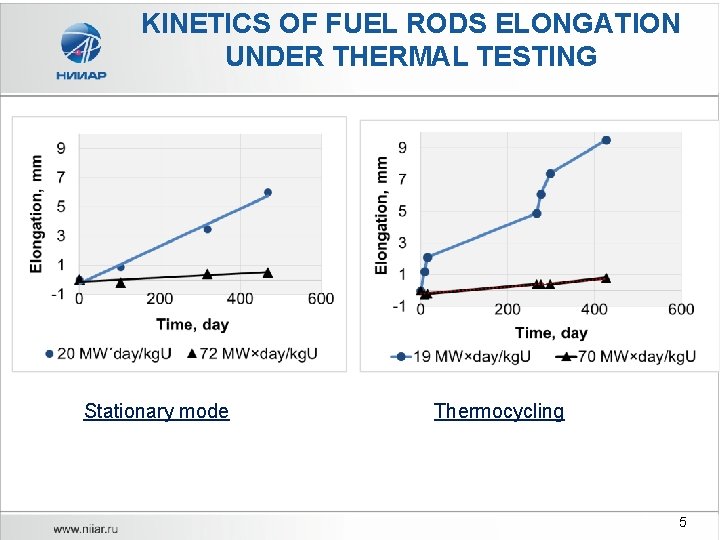 НИИАР

KINETICS OF FUEL RODS ELONGATION UNDER THERMAL TESTING

Elongation, mm
9
7
5
3
1
-1
0
200
400
600
Time, day
20 MW˙day/kgU
72 MW×day/kgU

Elongation, mm
9
7
5
3
1
-1
0
200
400
600
Time, day
19 MW×day/kgU
70 MW×day/kgU

Stationary mode

Thermocycling

www.niiar.ru

5